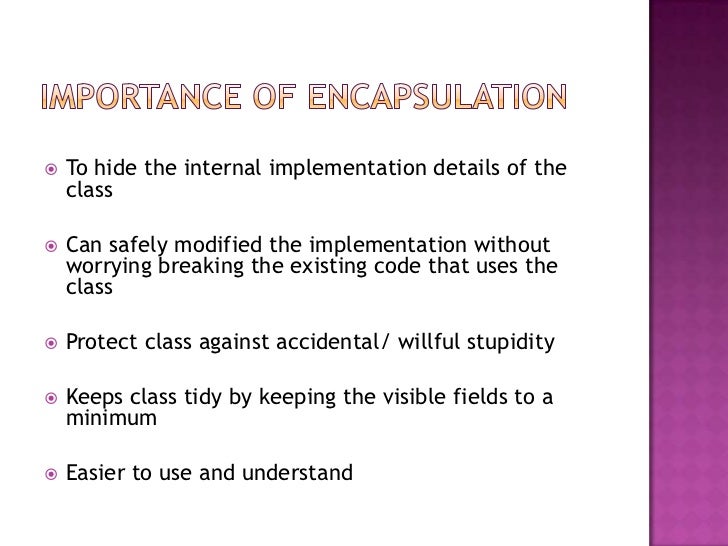 IMPORTANCE OF ENCAPSULATION

To hide the internal implementation details of the class

Can safely modified the implementation without worrying breaking the existing code that uses the class

Protect class against accidental/ willful stupidity

Keeps class tidy by keeping the visible fields to a minimum

Easier to use and understand